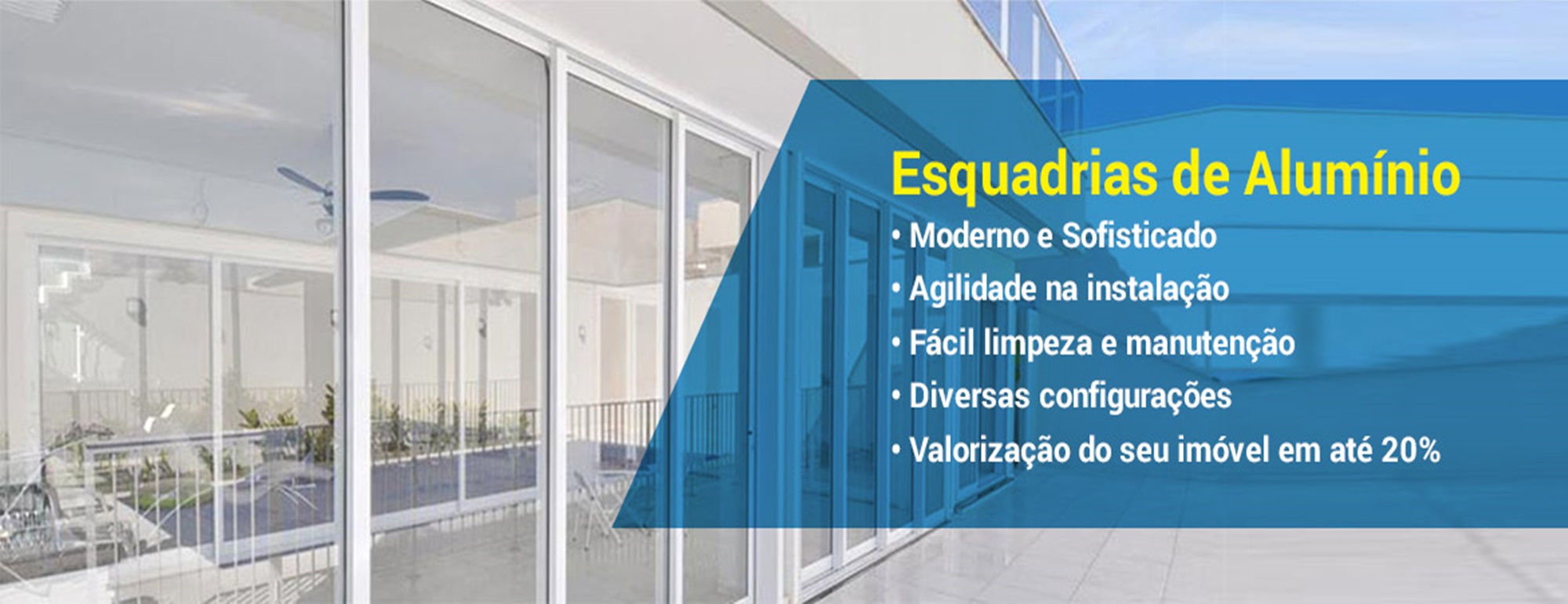 Esquadrias de Alumínio

• Moderno e Sofisticado
• Agilidade na instalação
• Fácil limpeza e manutenção
• Diversas configurações
• Valorização do seu imóvel em até 20%